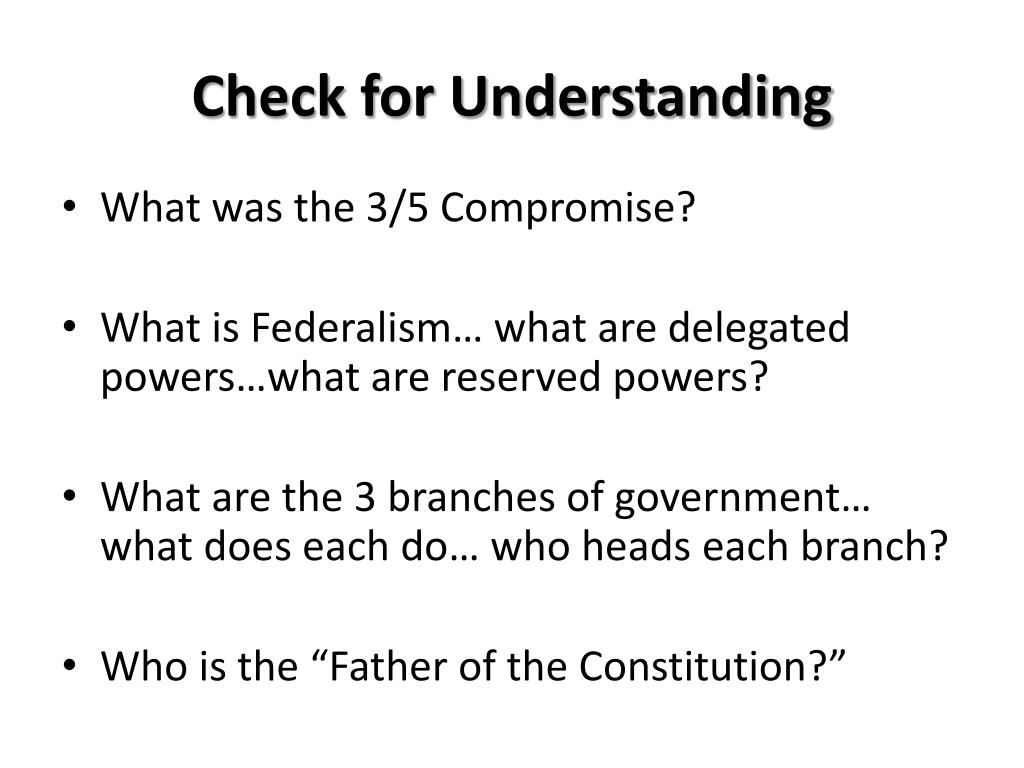 Check for Understanding

• What was the 3/5 Compromise?

• What is Federalism… what are delegated powers…what are reserved powers?

• What are the 3 branches of government… what does each do… who heads each branch?

• Who is the “Father of the Constitution?”